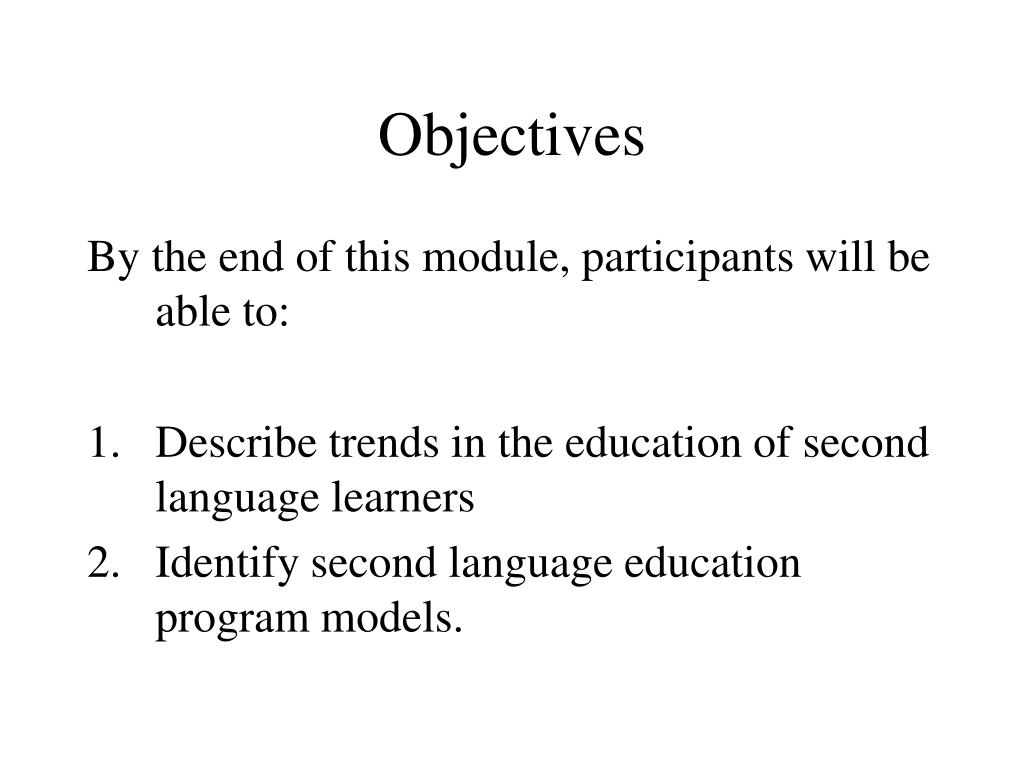 Objectives

By the end of this module, participants will be able to:

1. Describe trends in the education of second language learners
2. Identify second language education program models.